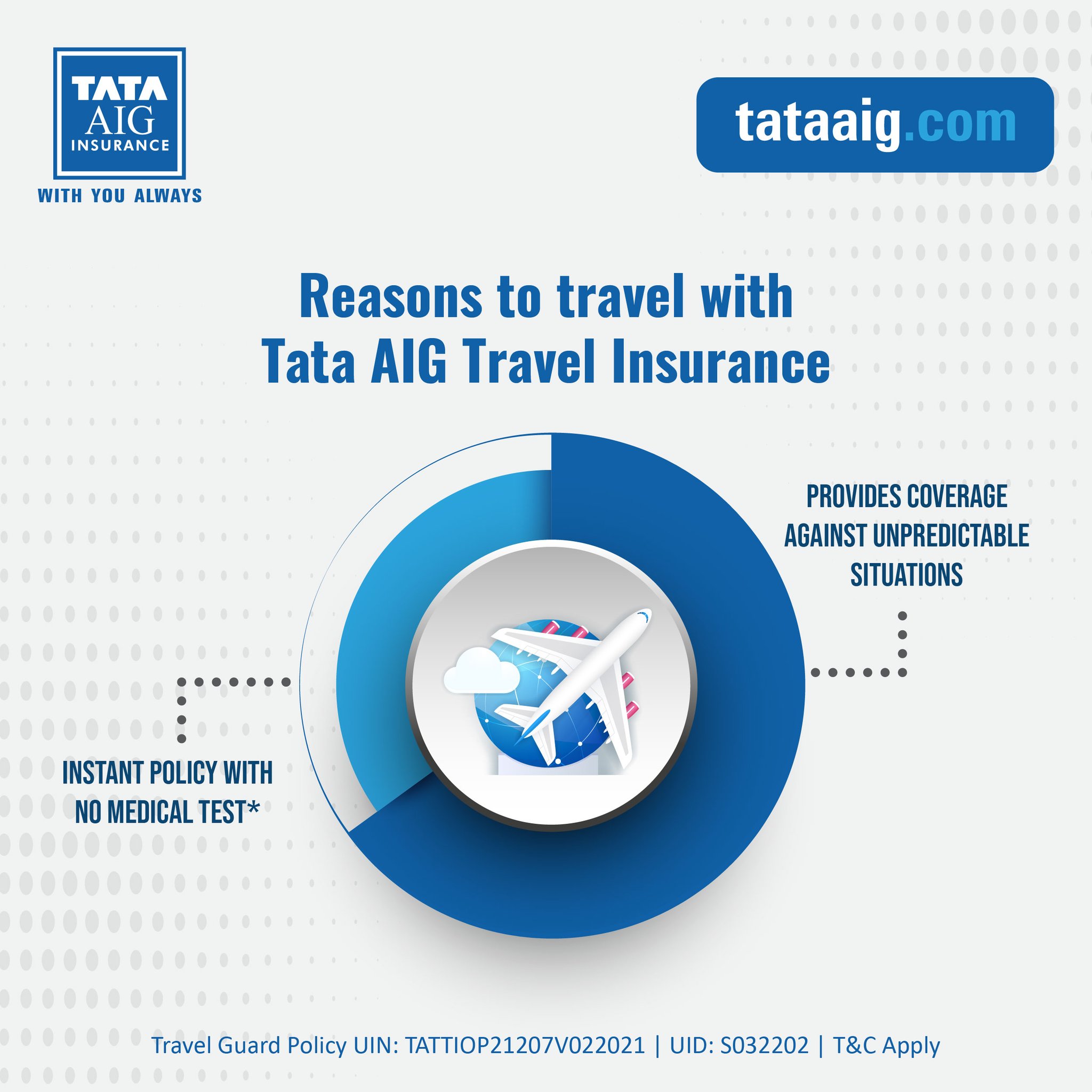 TATA AIG INSURANCE
WITH YOU ALWAYS

tataaig.com

Reasons to travel with Tata AIG Travel Insurance

PROVIDES COVERAGE AGAINST UNPREDICTABLE SITUATIONS

INSTANT POLICY WITH NO MEDICAL TEST*

Travel Guard Policy UIN: TATTIOP21207V022021 | UID: S032202 | T&C Apply